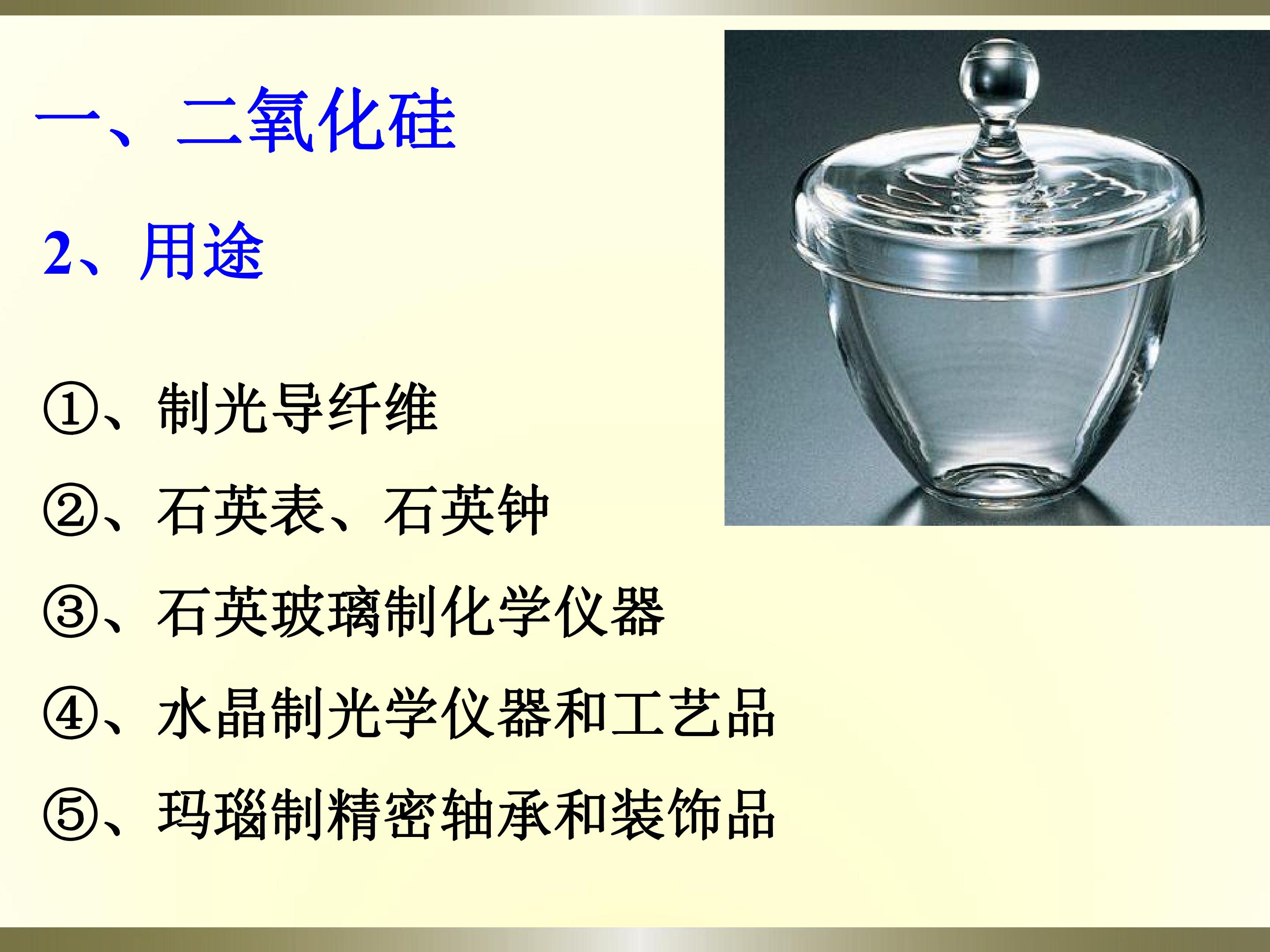 一、二氧化硅

2、用途

①、制光导纤维

②、石英表、石英钟

③、石英玻璃制化学仪器

④、水晶制光学仪器和工艺品

⑤、玛瑙制精密轴承和装饰品